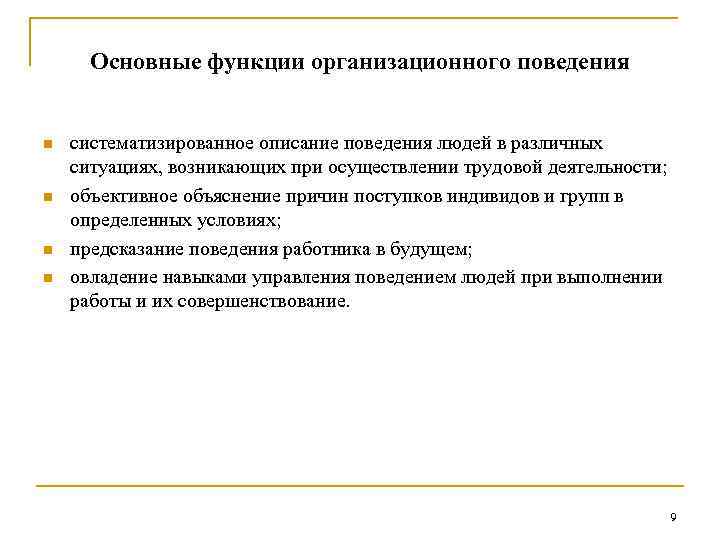 Основные функции организационного поведения

- систематизированное описание поведения людей в различных ситуациях, возникающих при осуществлении трудовой деятельности;
- объективное объяснение причин поступков индивидов и групп в определенных условиях;
- предсказание поведения работника в будущем;
- овладение навыками управления поведением людей при выполнении работы и их совершенствование.

9